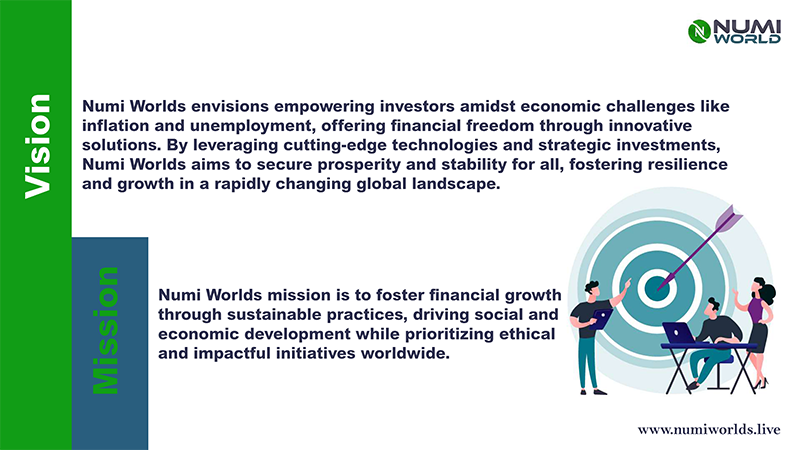 NUMI WORLD

Vision

Numi Worlds envisions empowering investors amidst economic challenges like inflation and unemployment, offering financial freedom through innovative solutions. By leveraging cutting-edge technologies and strategic investments, Numi Worlds aims to secure prosperity and stability for all, fostering resilience and growth in a rapidly changing global landscape.

Mission

Numi Worlds mission is to foster financial growth through sustainable practices, driving social and economic development while prioritizing ethical and impactful initiatives worldwide.

www.numiworlds.live